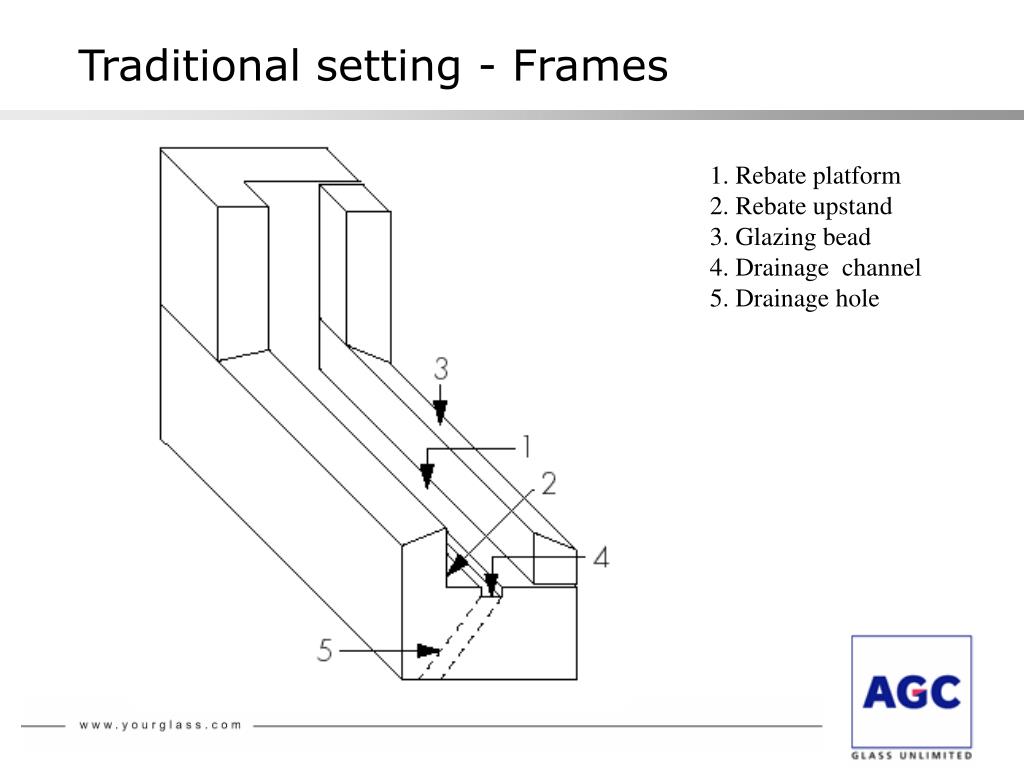 Traditional setting - Frames

1. Rebate platform
2. Rebate upstand
3. Glazing bead
4. Drainage channel
5. Drainage hole

3
1
2
4
5

www.yourglass.com

AGC
GLASS UNLIMITED